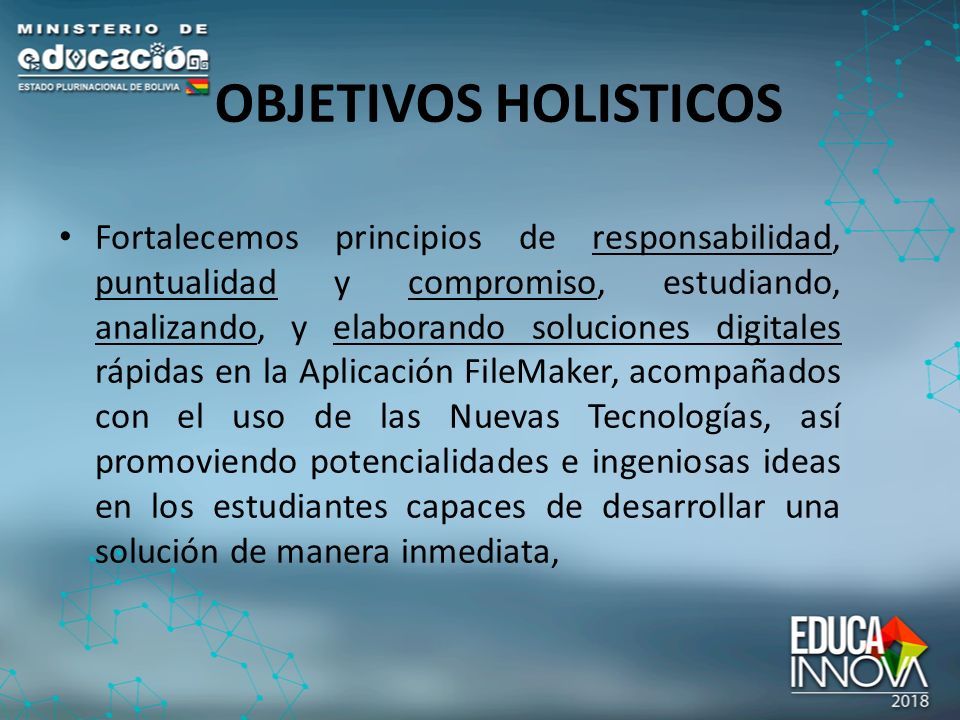 MINISTERIO DE
educación
ESTADO PLURINACIONAL DE BOLIVIA

OBJETIVOS HOLISTICOS

• Fortalecemos principios de responsabilidad, puntualidad y compromiso, estudiando, analizando, y elaborando soluciones digitales rápidas en la Aplicación FileMaker, acompañados con el uso de las Nuevas Tecnologías, así promoviendo potencialidades e ingeniosas ideas en los estudiantes capaces de desarrollar una solución de manera inmediata,

EDUCA
INNOVA
2018